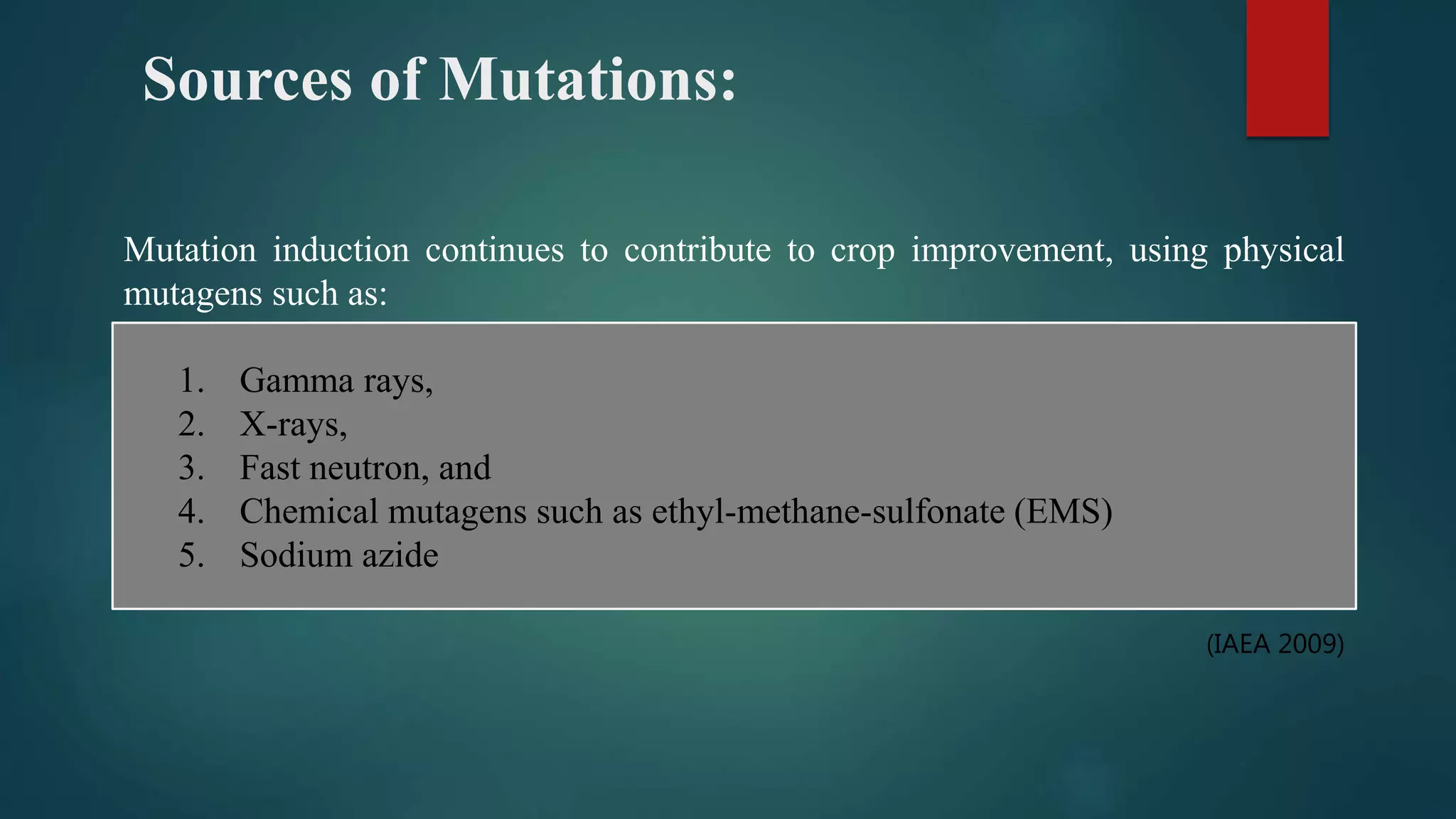 Sources of Mutations:

Mutation induction continues to contribute to crop improvement, using physical mutagens such as:

1. Gamma rays,
2. X-rays,
3. Fast neutron, and
4. Chemical mutagens such as ethyl-methane-sulfonate (EMS)
5. Sodium azide

(IAEA 2009)